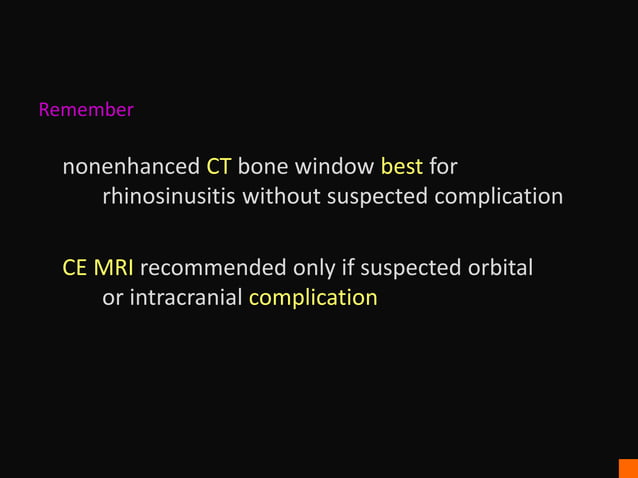 Remember

nonenhanced CT bone window best for rhinosinusitis without suspected complication

CE MRI recommended only if suspected orbital or intracranial complication